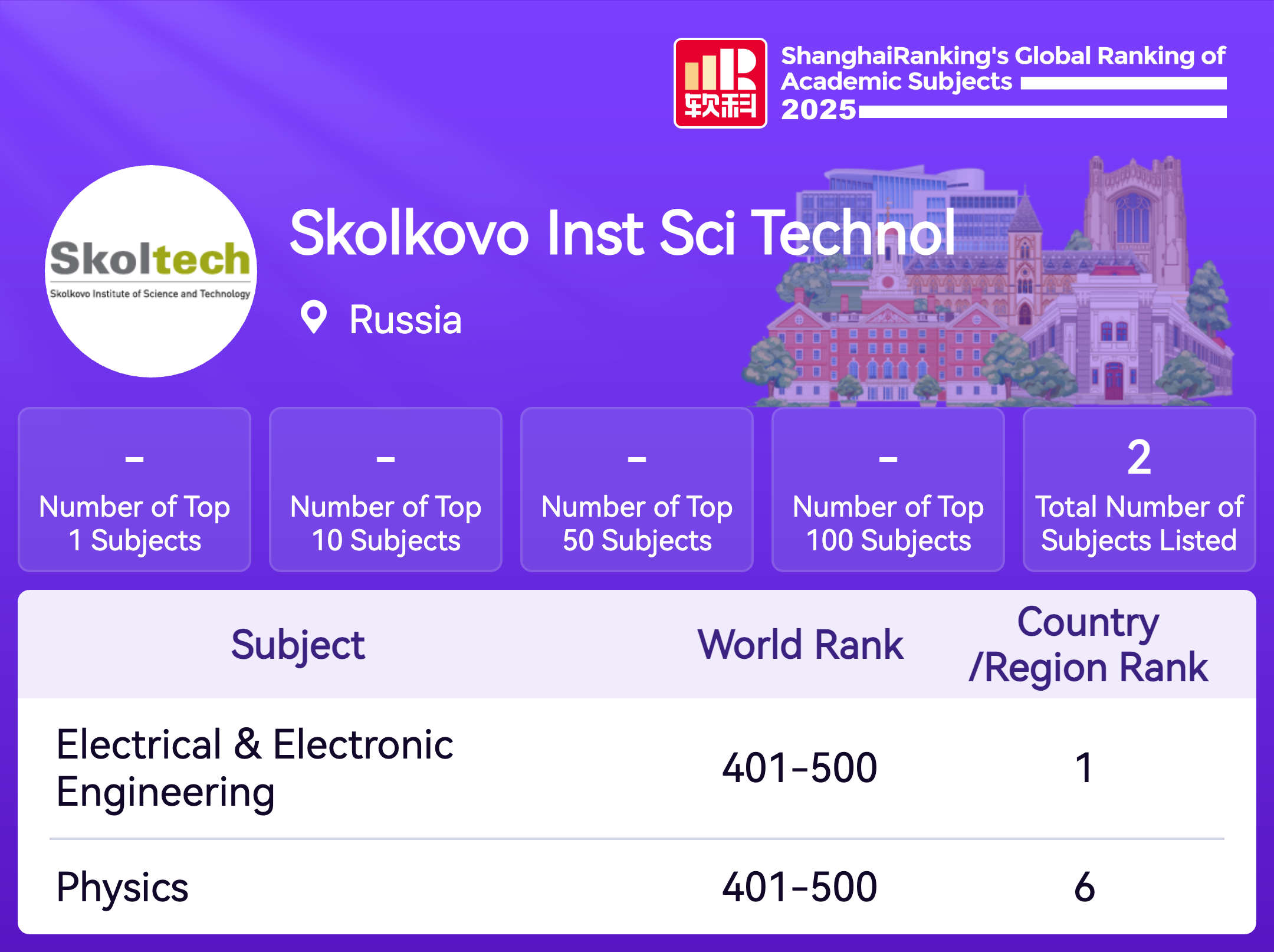 软科

ShanghaiRanking's Global Ranking of Academic Subjects 2025

Skoltech
Skolkovo Institute of Science and Technology

Skolkovo Inst Sci Technol

Russia

-
Number of Top 1 Subjects

-
Number of Top 10 Subjects

-
Number of Top 50 Subjects

-
Number of Top 100 Subjects

2
Total Number of Subjects Listed

| Subject | World Rank | Country /Region Rank |
|---|---|---|
| Electrical & Electronic Engineering | 401-500 | 1 |
| Physics | 401-500 | 6 |